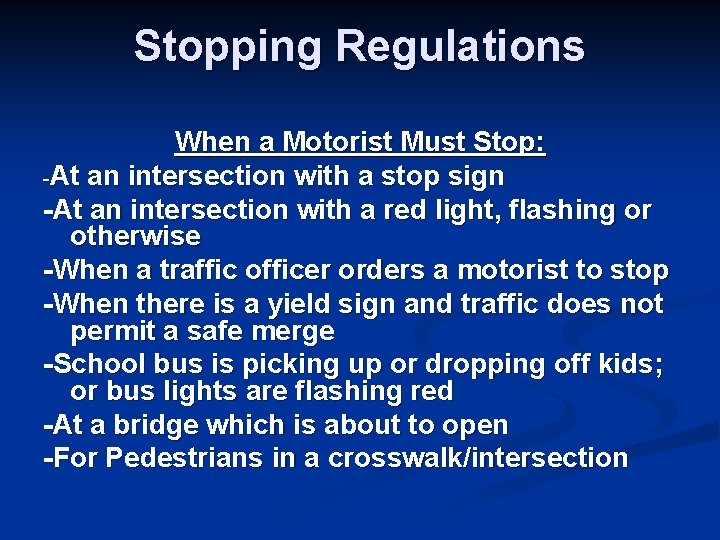 Stopping Regulations

When a Motorist Must Stop:
-At an intersection with a stop sign
-At an intersection with a red light, flashing or otherwise
-When a traffic officer orders a motorist to stop
-When there is a yield sign and traffic does not permit a safe merge
-School bus is picking up or dropping off kids; or bus lights are flashing red
-At a bridge which is about to open
-For Pedestrians in a crosswalk/intersection